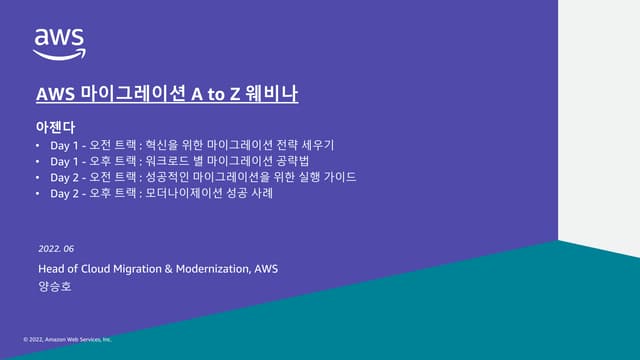 aws

AWS 마이그레이션 A to Z 웨비나

아젠다
• Day 1 - 오전 트랙 : 혁신을 위한 마이그레이션 전략 세우기
• Day 1 - 오후 트랙 : 워크로드 별 마이그레이션 공략법
• Day 2 - 오전 트랙 : 성공적인 마이그레이션을 위한 실행 가이드
• Day 2 - 오후 트랙 : 모더나이제이션 성공 사례

2022. 06

Head of Cloud Migration & Modernization, AWS
양승호

© 2022, Amazon Web Services, Inc.